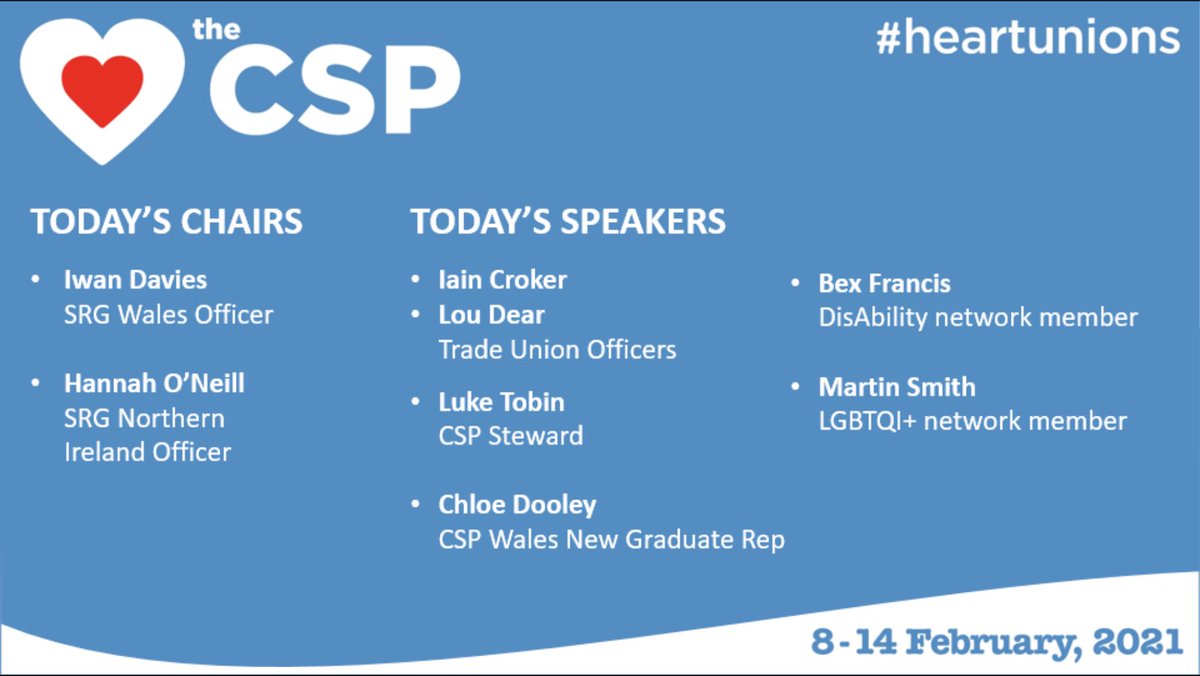 the CSP

#heartunions

TODAY'S CHAIRS

• Iwan Davies
SRG Wales Officer

• Hannah O'Neill
SRG Northern Ireland Officer

TODAY'S SPEAKERS

• Iain Croker
• Lou Dear
Trade Union Officers

• Luke Tobin
CSP Steward

• Chloe Dooley
CSP Wales New Graduate Rep

• Bex Francis
DisAbility network member

• Martin Smith
LGBTQI+ network member

8 - 14 February, 2021